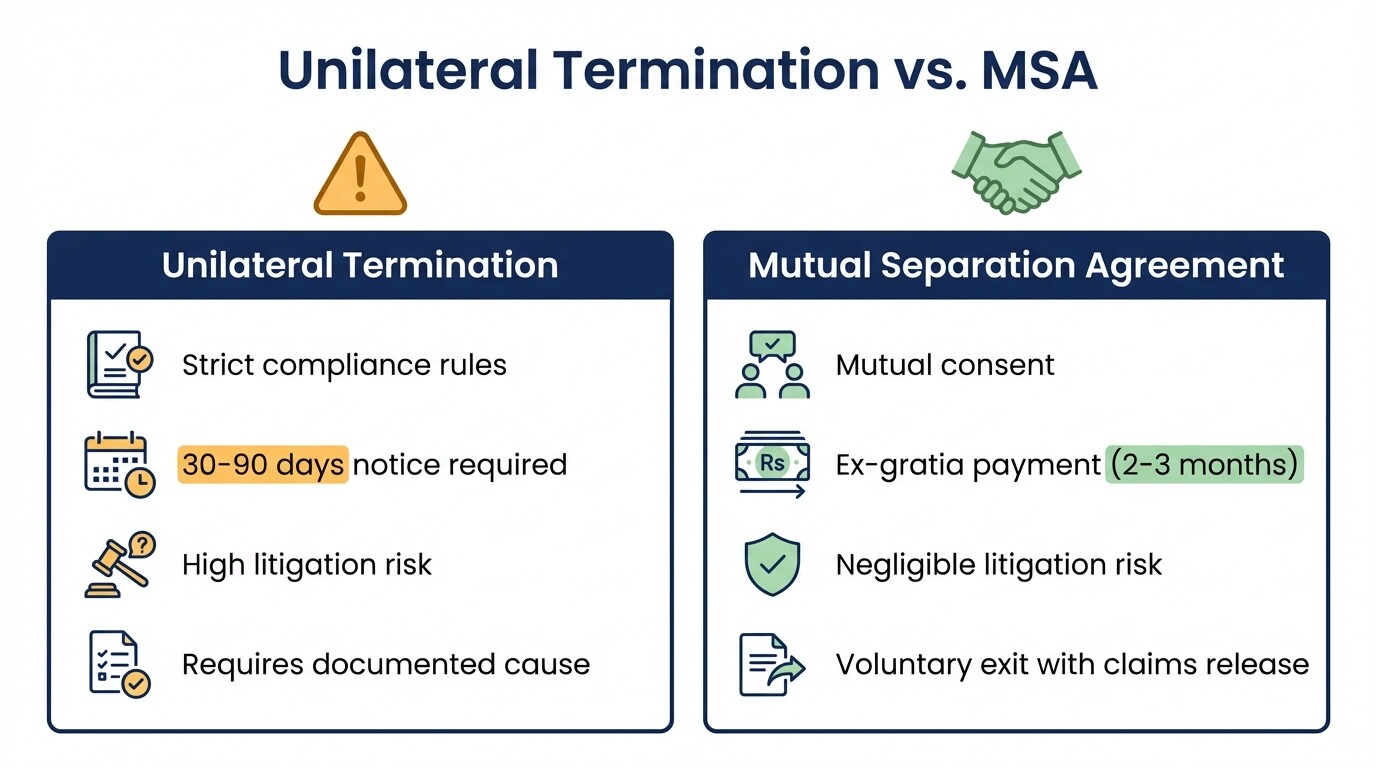 Unilateral Termination vs. MSA

Unilateral Termination

Strict compliance rules

30-90 days notice required

High litigation risk

Requires documented cause

Mutual Separation Agreement

Mutual consent

Rs

Ex-gratia payment (2-3 months)

Negligible litigation risk

Voluntary exit with claims release